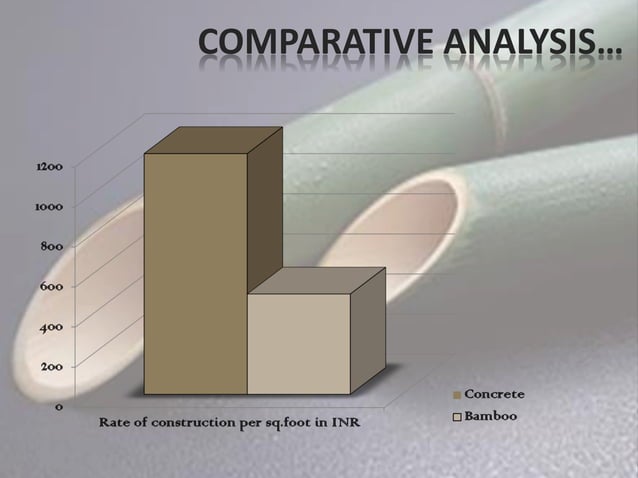 COMPARATIVE ANALYSIS…

1200
1000
800
600
400
200
0

Rate of construction per sq.foot in INR

Concrete
Bamboo